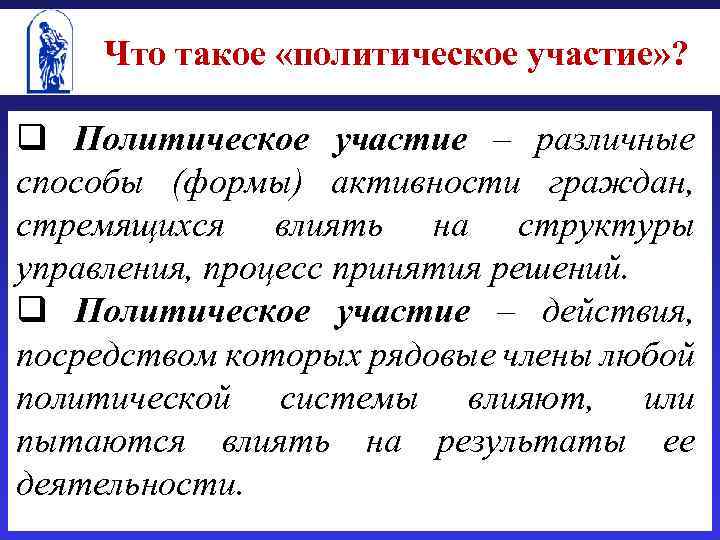 Что такое «политическое участие»?

❑ Политическое участие – различные способы (формы) активности граждан, стремящихся влиять на структуры управления, процесс принятия решений.

❑ Политическое участие – действия, посредством которых рядовые члены любой политической системы влияют, или пытаются влиять на результаты ее деятельности.